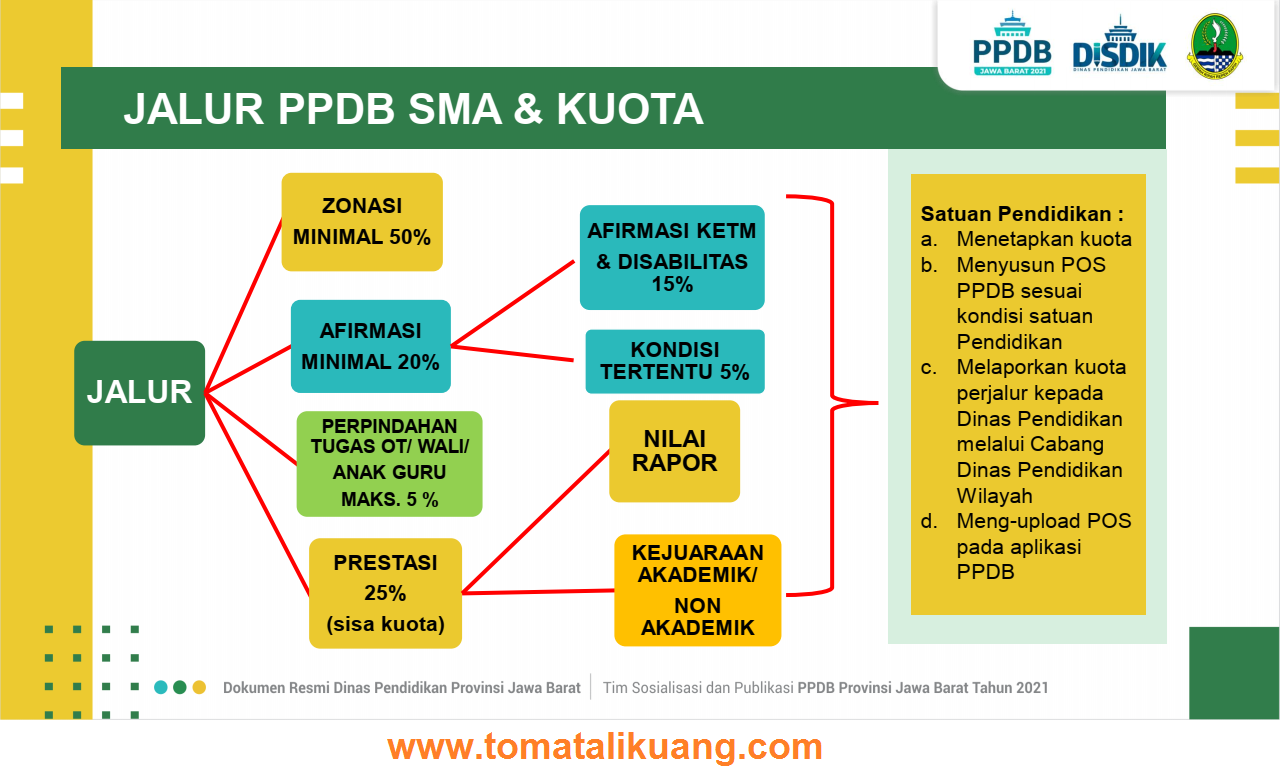 PPDB JAWA BARAT 2021

DISDIK DINAS PENDIDIKAN JAWA BARAT

JALUR PPDB SMA & KUOTA

JALUR

ZONASI MINIMAL 50%

AFIRMASI MINIMAL 20%

PERPINDAHAN TUGAS OT/ WALI/ ANAK GURU MAKS. 5 %

PRESTASI 25% (sisa kuota)

AFIRMASI KETM & DISABILITAS 15%

KONDISI TERTENTU 5%

NILAI RAPOR

KEJUARAAN AKADEMIK/ NON AKADEMIK

Satuan Pendidikan :
a. Menetapkan kuota
b. Menyusun POS PPDB sesuai kondisi satuan Pendidikan
c. Melaporkan kuota perjalur kepada Dinas Pendidikan melalui Cabang Dinas Pendidikan Wilayah
d. Meng-upload POS pada aplikasi PPDB

Dokumen Resmi Dinas Pendidikan Provinsi Jawa Barat | Tim Sosialisasi dan Publikasi PPDB Provinsi Jawa Barat Tahun 2021

www.tomatalikuang.com